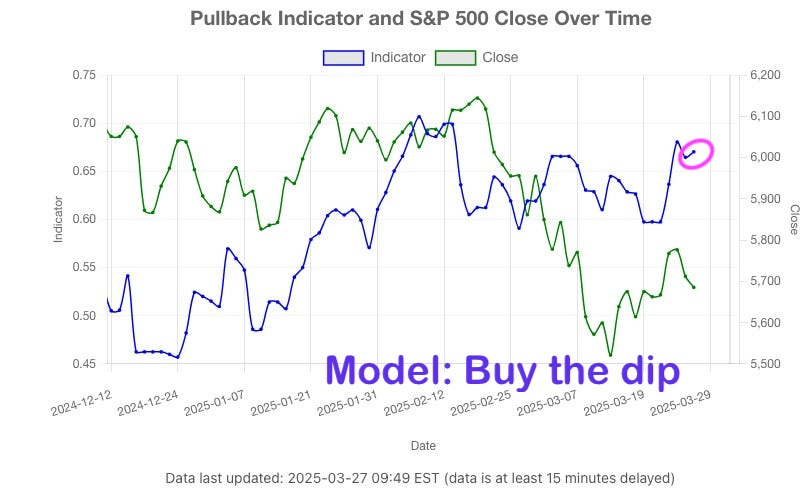 Pullback Indicator and S&P 500 Close Over Time

Indicator Close

0.75
0.70
0.65
0.60
0.55
0.50
0.45

Indicator

6,200
6,100
6,000
5,900
5,800
5,700
5,600
5,500

Close

Model: Buy the dip

2024-12-12
2024-12-24
2025-01-07
2025-01-21
2025-01-31
2025-02-12
2025-02-25
2025-03-07
2025-03-19
2025-03-29

Date

Data last updated: 2025-03-27 09:49 EST (data is at least 15 minutes delayed)